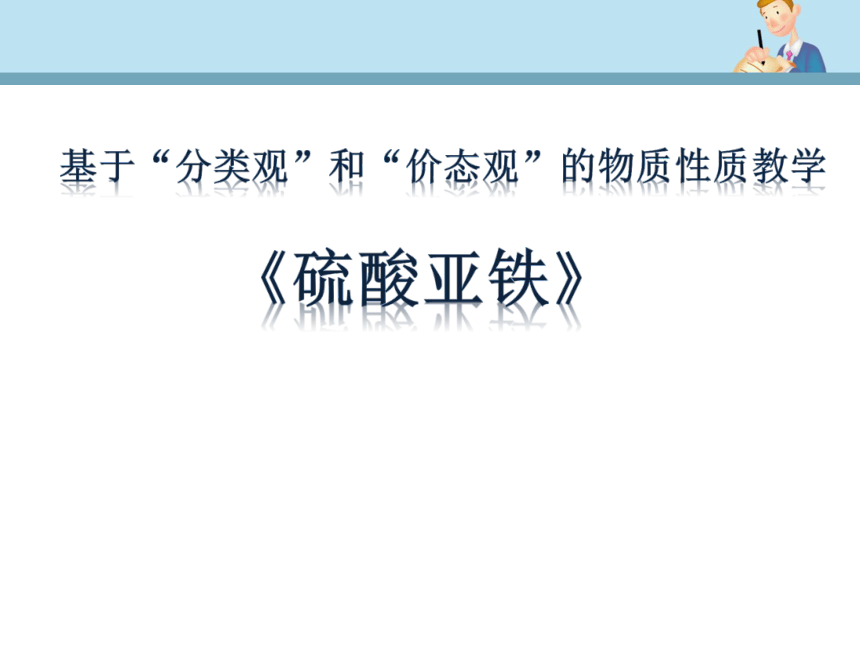 基于“分类观”和“价态观”的物质性质教学

《硫酸亚铁》